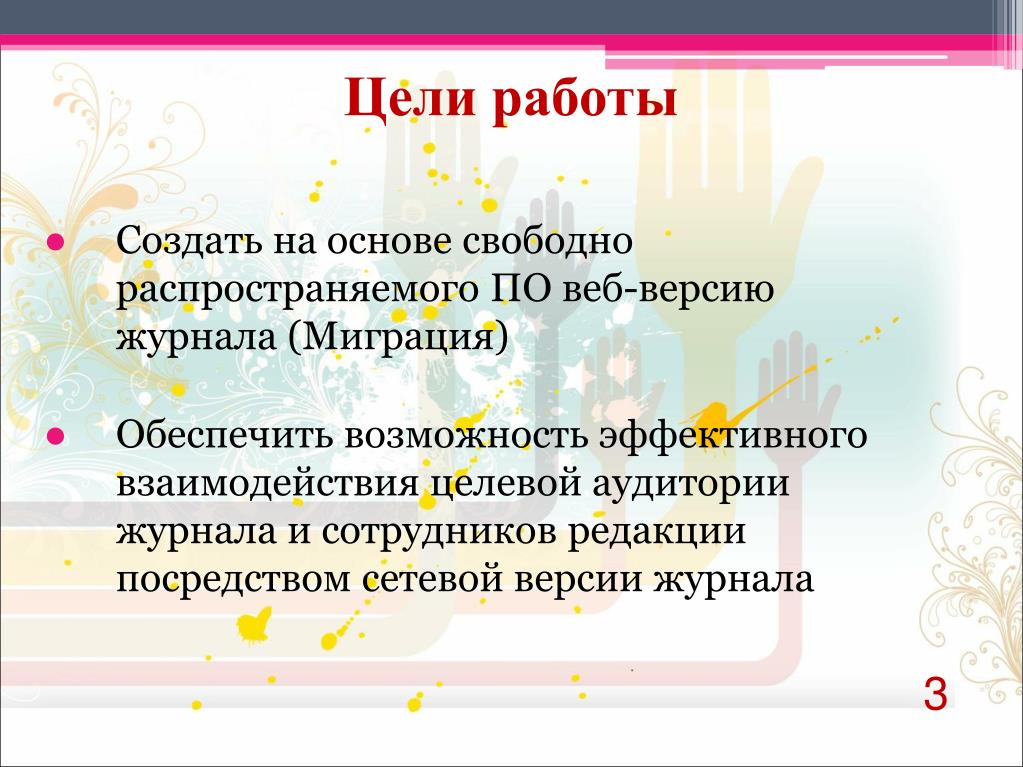 Цели работы

● Создать на основе свободно распространяемого ПО веб-версию журнала (Миграция)

● Обеспечить возможность эффективного взаимодействия целевой аудитории журнала и сотрудников редакции посредством сетевой версии журнала

3